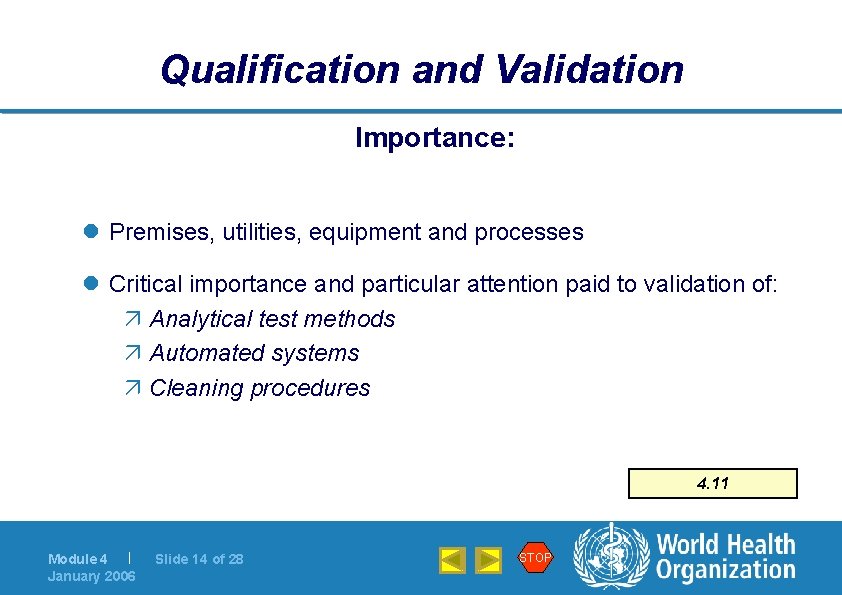 Qualification and Validation

Importance:

- Premises, utilities, equipment and processes
- Critical importance and particular attention paid to validation of:
  - Analytical test methods
  - Automated systems
  - Cleaning procedures

4.11

Module 4 | Slide 14 of 28
January 2006

STOP

World Health Organization